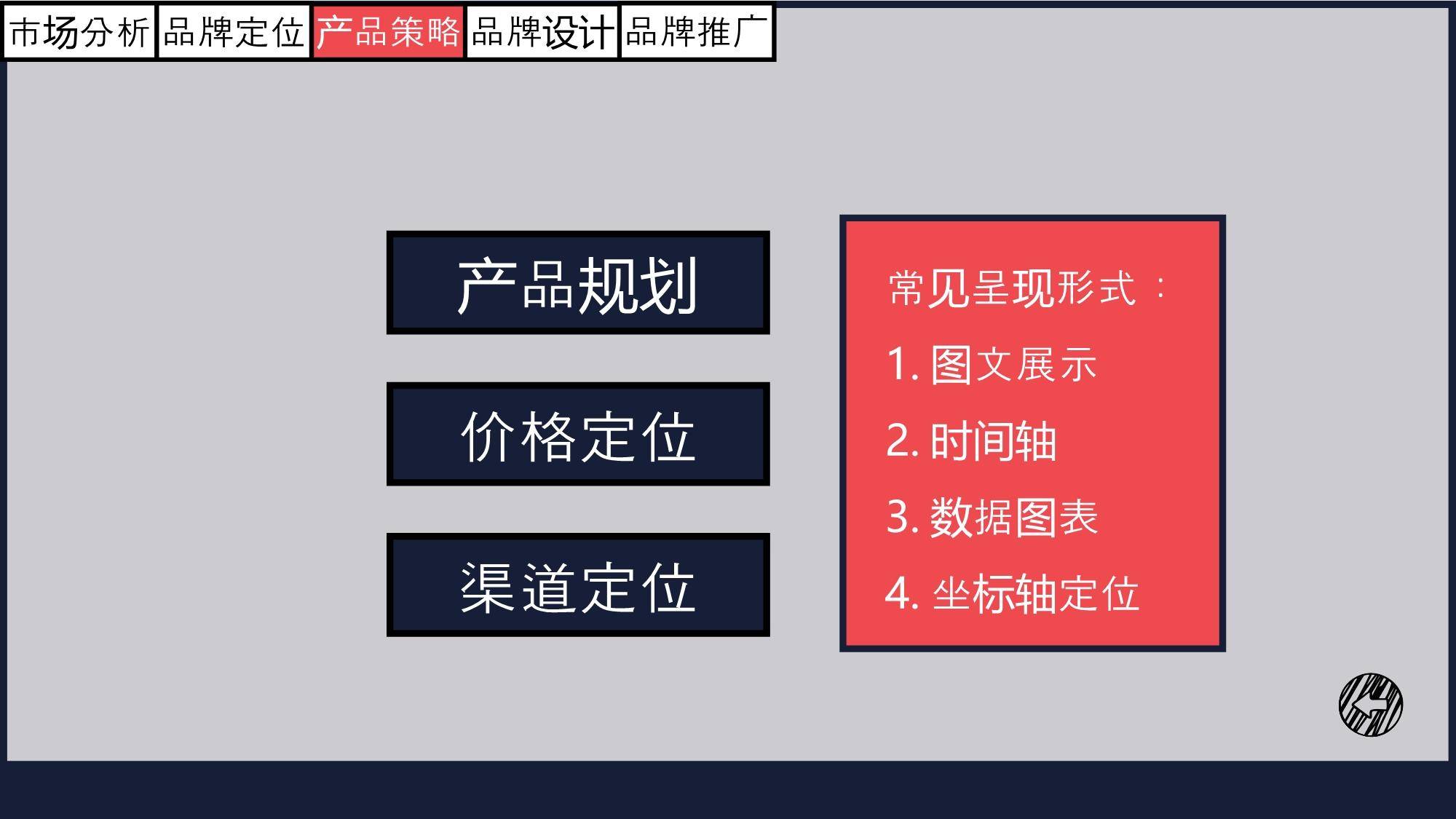 市场分析 品牌定位 产品策略 品牌设计 品牌推广

产品规划

价格定位

渠道定位

常见呈现形式：

1. 图文展示

2. 时间轴

3. 数据图表

4. 坐标轴定位